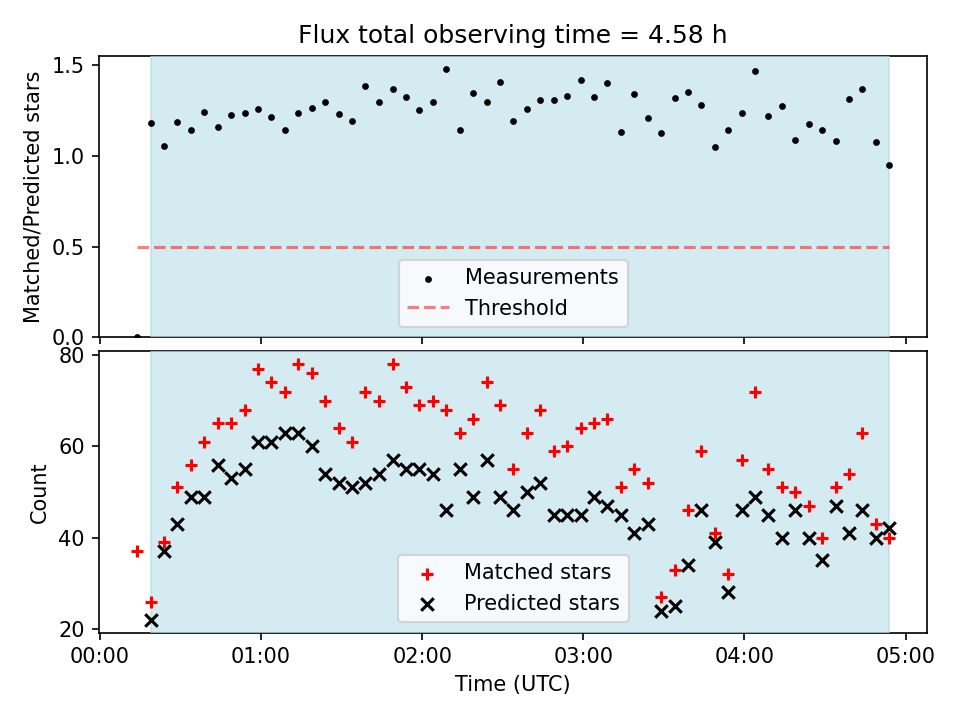 Flux total observing time = 4.58 h

Matched/Predicted stars

1.5
1.0
0.5
0.0

Measurements
Threshold

Count

80
60
40
20

Matched stars
Predicted stars

00:00 01:00 02:00 03:00 04:00 05:00

Time (UTC)